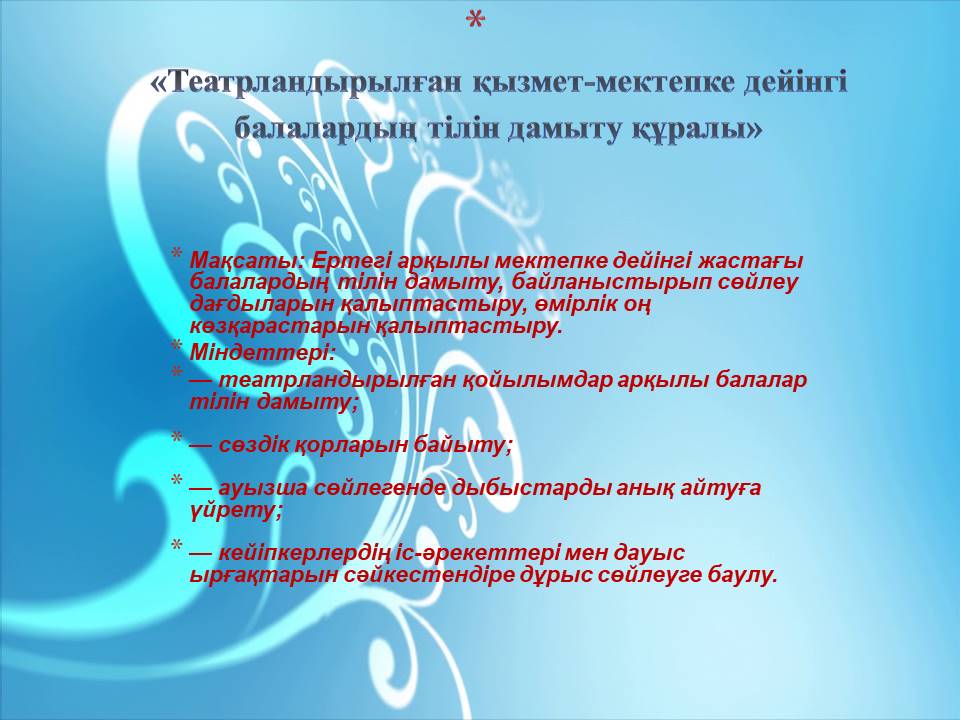 *

«Театрландырылған қызмет-мектепке дейінгі балалардың тілін дамыту құралы»

* Мақсаты: Ертегі арқылы мектепке дейінгі жастағы балалардың тілін дамыту, байланыстырып сөйлеу дағдыларын қалыптастыру, өмірлік оң көзқарастарын қалыптастыру.
* Міндеттері:
* — театрландырылған қойылымдар арқылы балалар тілін дамыту;

* — сөздік қорларын байыту;

* — ауызша сөйлегенде дыбыстарды анық айтуға үйрету;

* — кейіпкерлердің іс-әрекеттері мен дауыс ырғақтарын сәйкестендіре дұрыс сөйлеуге баулу.